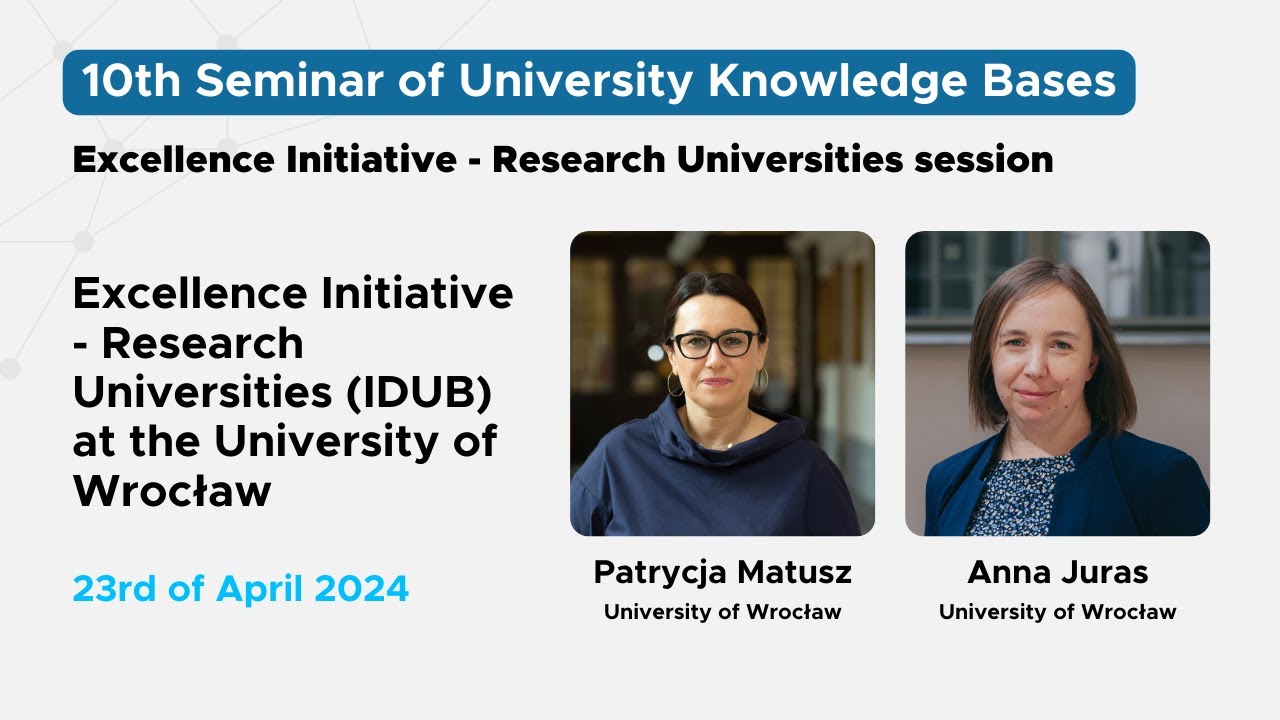 10th Seminar of University Knowledge Bases

Excellence Initiative - Research Universities session

Excellence Initiative - Research Universities (IDUB) at the University of Wrocław

23rd of April 2024

Patrycja Matusz
University of Wrocław

Anna Juras
University of Wrocław